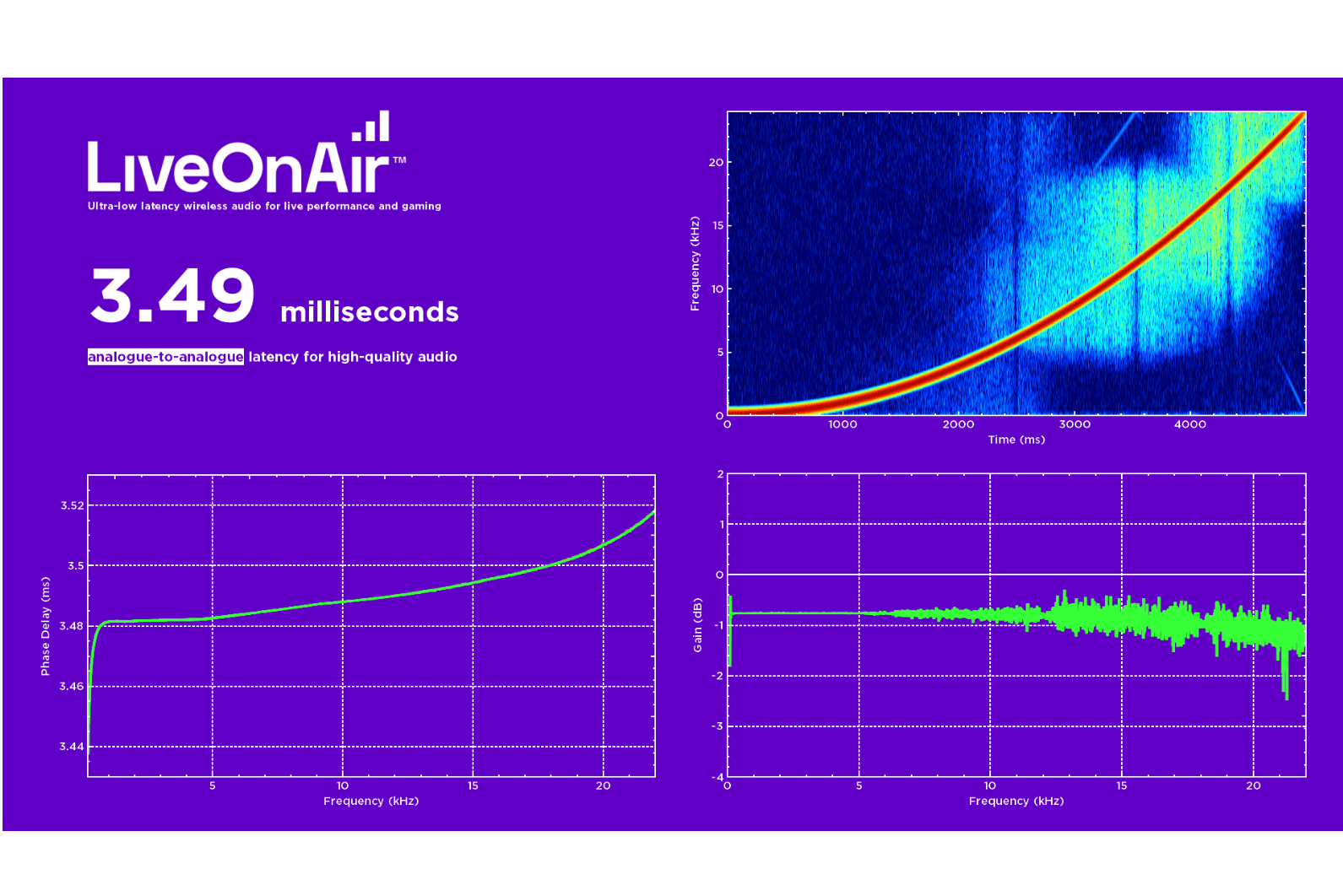 LiveOnAir™

Ultra-low latency wireless audio for live performance and gaming

3.49 milliseconds

analogue-to-analogue latency for high-quality audio

Frequency (kHz)
20
15
10
5
0
0
1000
2000
3000
4000
Time (ms)

Phase Delay (ms)
3.52
3.5
3.48
3.46
3.44
5
10
15
20
Frequency (kHz)

Gain (dB)
2
1
0
-1
-2
-3
-4
0
5
10
15
20
Frequency (kHz)